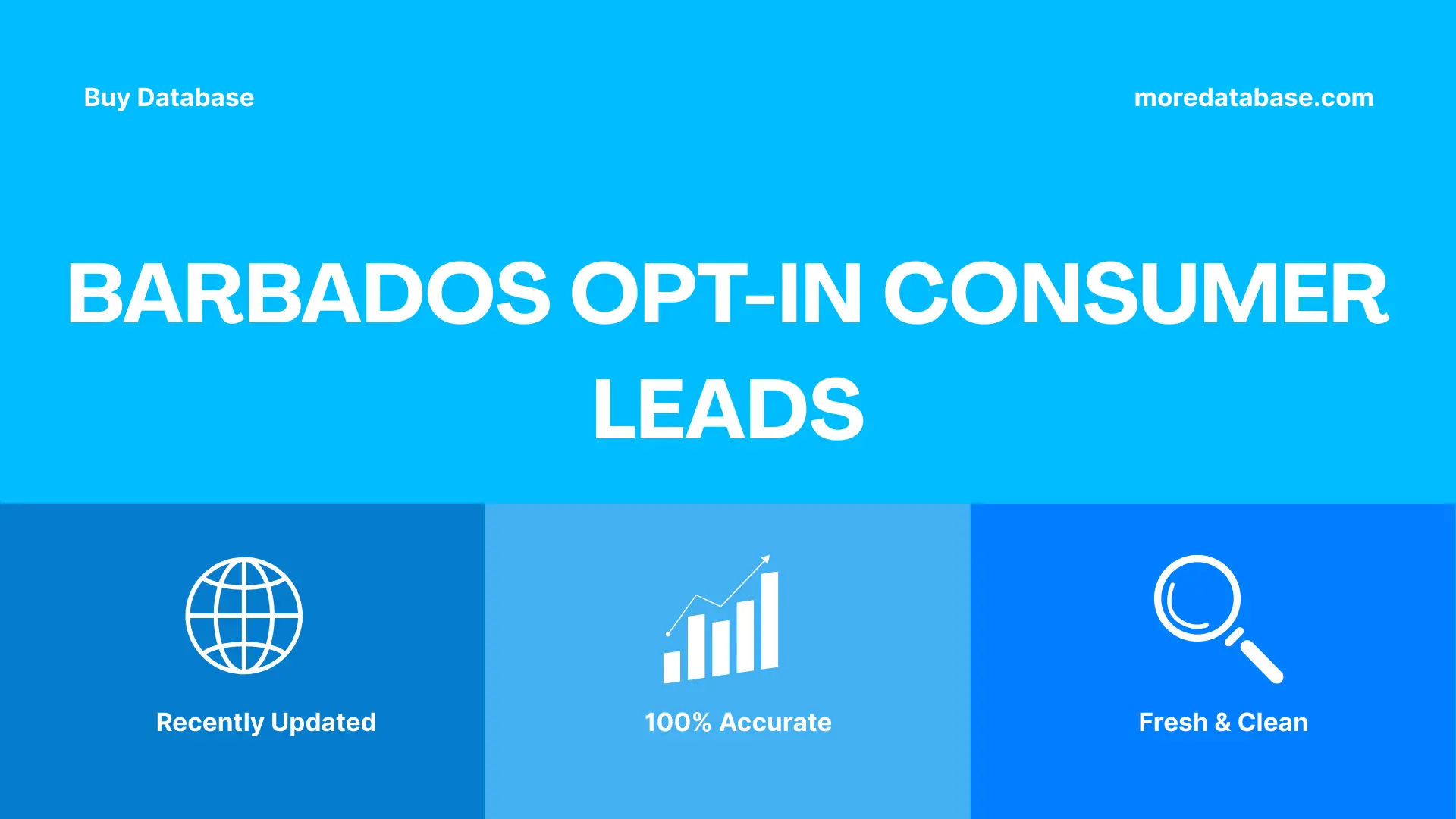 Buy Database

moredatabase.com

BARBADOS OPT-IN CONSUMER LEADS

Recently Updated

100% Accurate

Fresh & Clean